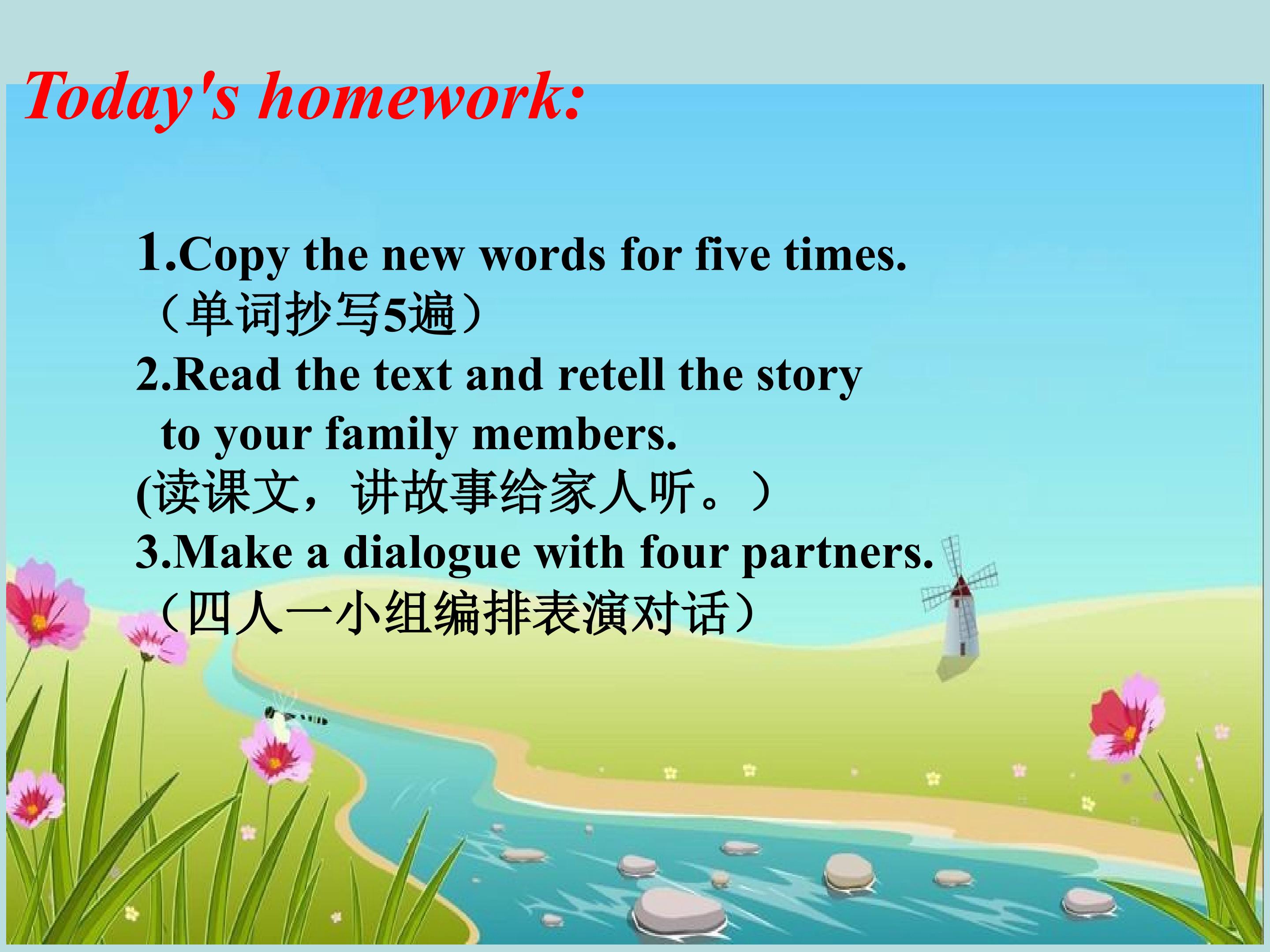 Today's homework:

1.Copy the new words for five times.
（单词抄写5遍）

2.Read the text and retell the story to your family members.
(读课文，讲故事给家人听。）

3.Make a dialogue with four partners.
（四人一小组编排表演对话）